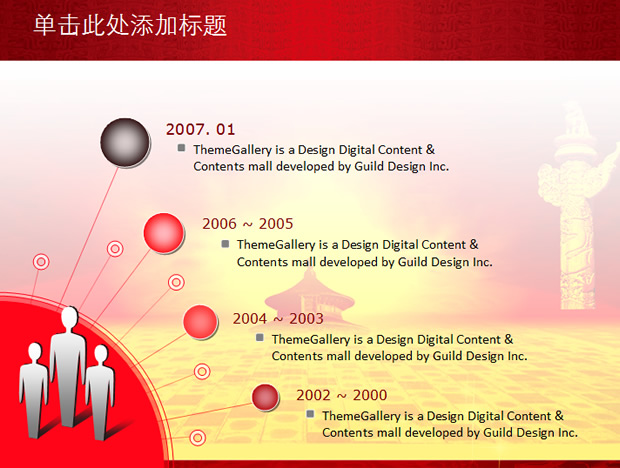 单击此处添加标题

2007. 01

ThemeGallery is a Design Digital Content & Contents mall developed by Guild Design Inc.

2006 ~ 2005

ThemeGallery is a Design Digital Content & Contents mall developed by Guild Design Inc.

2004 ~ 2003

ThemeGallery is a Design Digital Content & Contents mall developed by Guild Design Inc.

2002 ~ 2000

ThemeGallery is a Design Digital Content & Contents mall developed by Guild Design Inc.